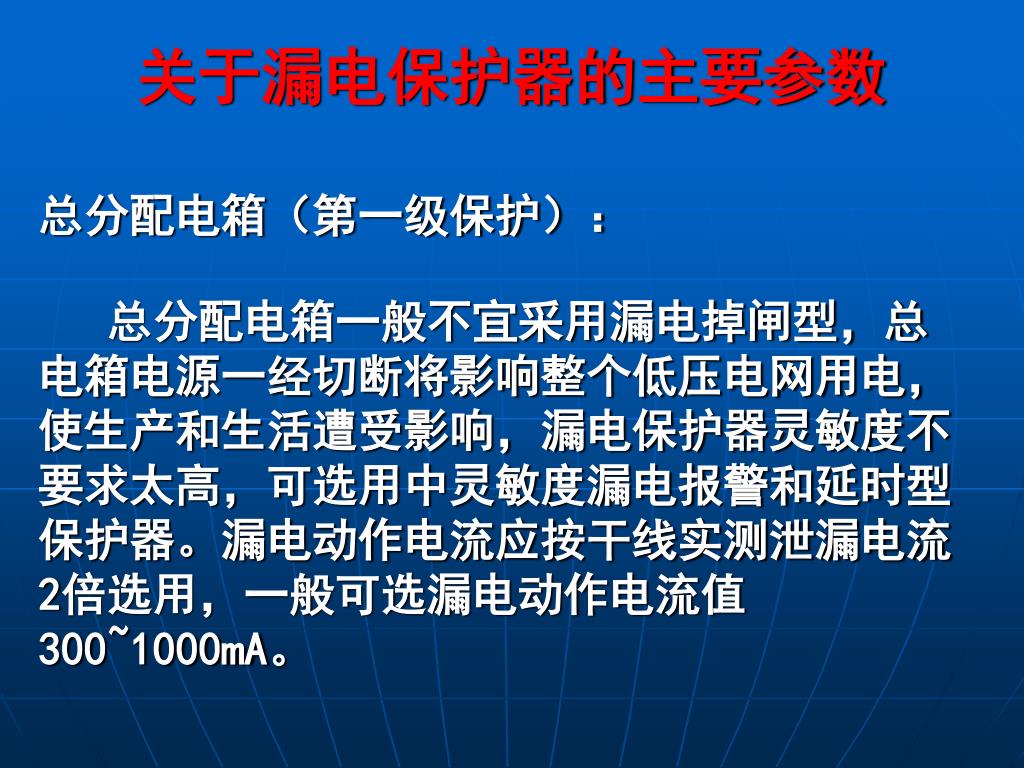 关于漏电保护器的主要参数

总分配电箱（第一级保护）：

总分配电箱一般不宜采用漏电掉闸型，总电箱电源一经切断将影响整个低压电网用电，使生产和生活遭受影响，漏电保护器灵敏度不要求太高，可选用中灵敏度漏电报警和延时型保护器。漏电动作电流应按干线实测泄漏电流2倍选用，一般可选漏电动作电流值300~1000mA。